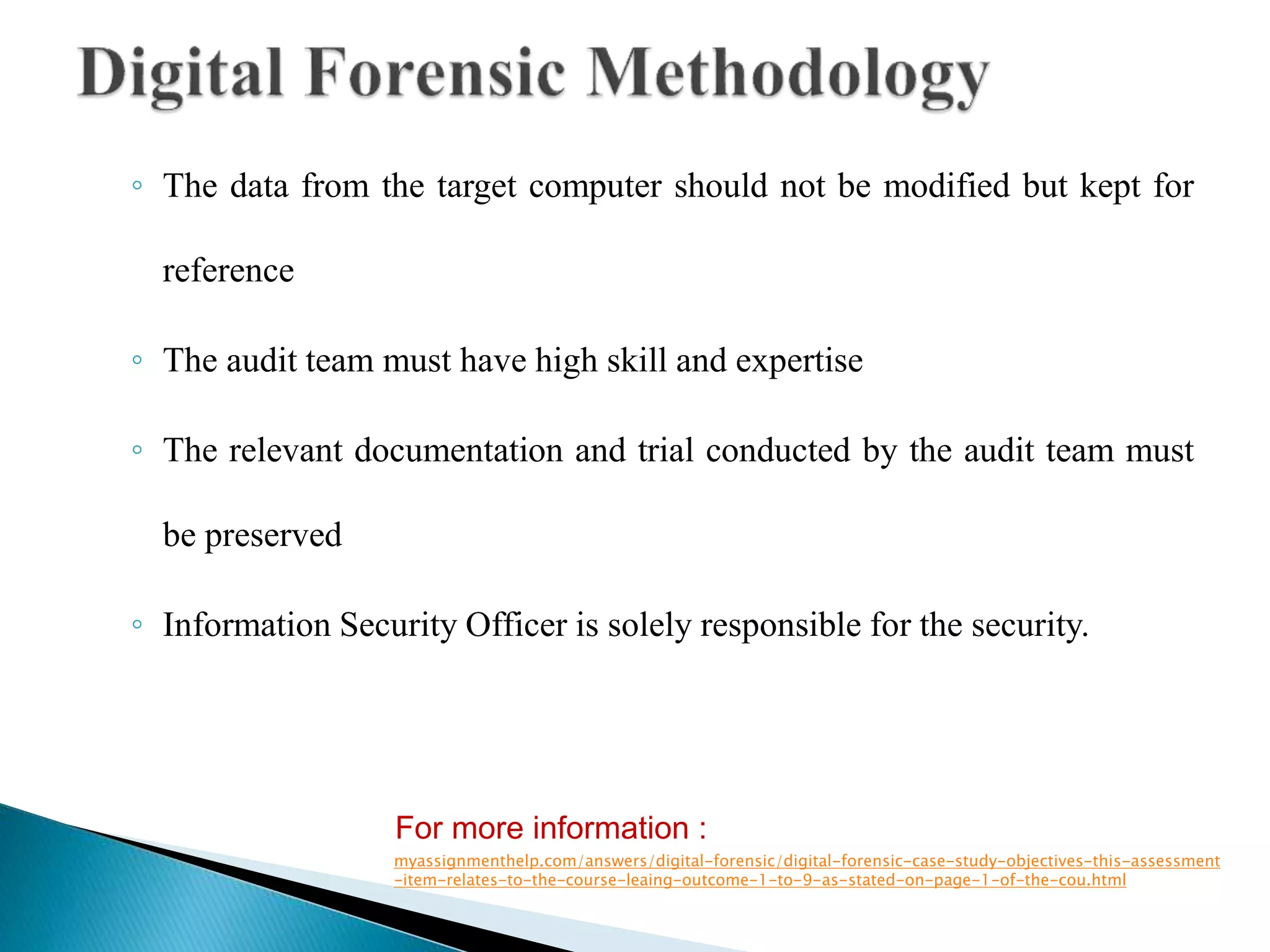 Digital Forensic Methodology

◦ The data from the target computer should not be modified but kept for reference

◦ The audit team must have high skill and expertise

◦ The relevant documentation and trial conducted by the audit team must be preserved

◦ Information Security Officer is solely responsible for the security.

For more information :

myassignmenthelp.com/answers/digital-forensic/digital-forensic-case-study-objectives-this-assessment-item-relates-to-the-course-leaing-outcome-1-to-9-as-stated-on-page-1-of-the-cou.html